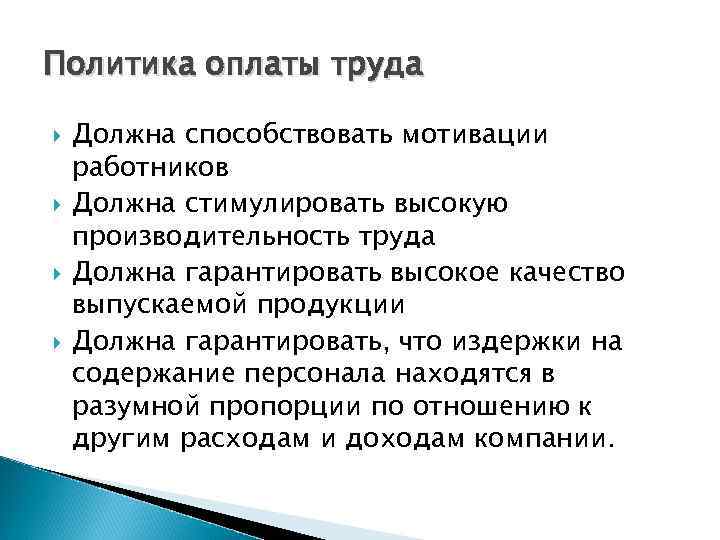 Политика оплаты труда

Должна способствовать мотивации работников

Должна стимулировать высокую производительность труда

Должна гарантировать высокое качество выпускаемой продукции

Должна гарантировать, что издержки на содержание персонала находятся в разумной пропорции по отношению к другим расходам и доходам компании.